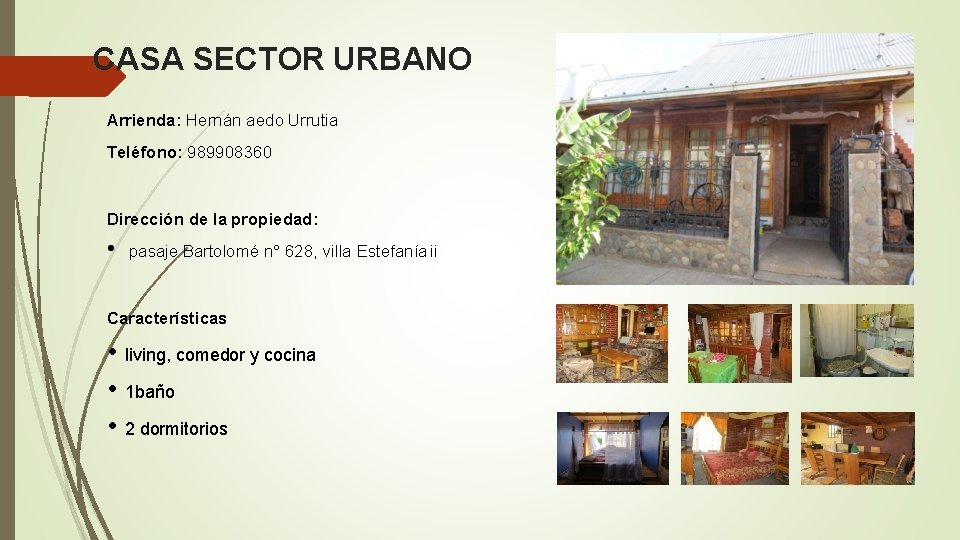 CASA SECTOR URBANO

Arrienda: Hernán aedo Urrutia

Teléfono: 989908360

Dirección de la propiedad:

• pasaje Bartolomé nº 628, villa Estefanía ii

Características

• living, comedor y cocina

• 1baño

• 2 dormitorios